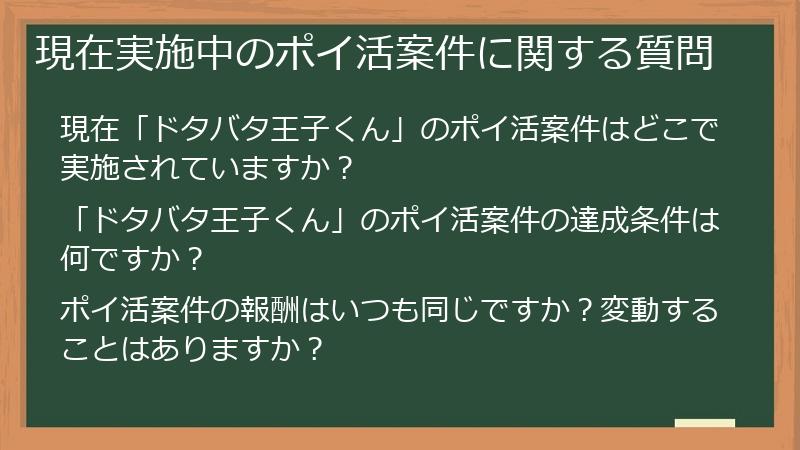 現在実施中のポイ活案件に関する質問

現在「ドタバタ王子くん」のポイ活案件はどこで実施されていますか？

「ドタバタ王子くん」のポイ活案件の達成条件は何ですか？

ポイ活案件の報酬はいつも同じですか？変動することはありますか？